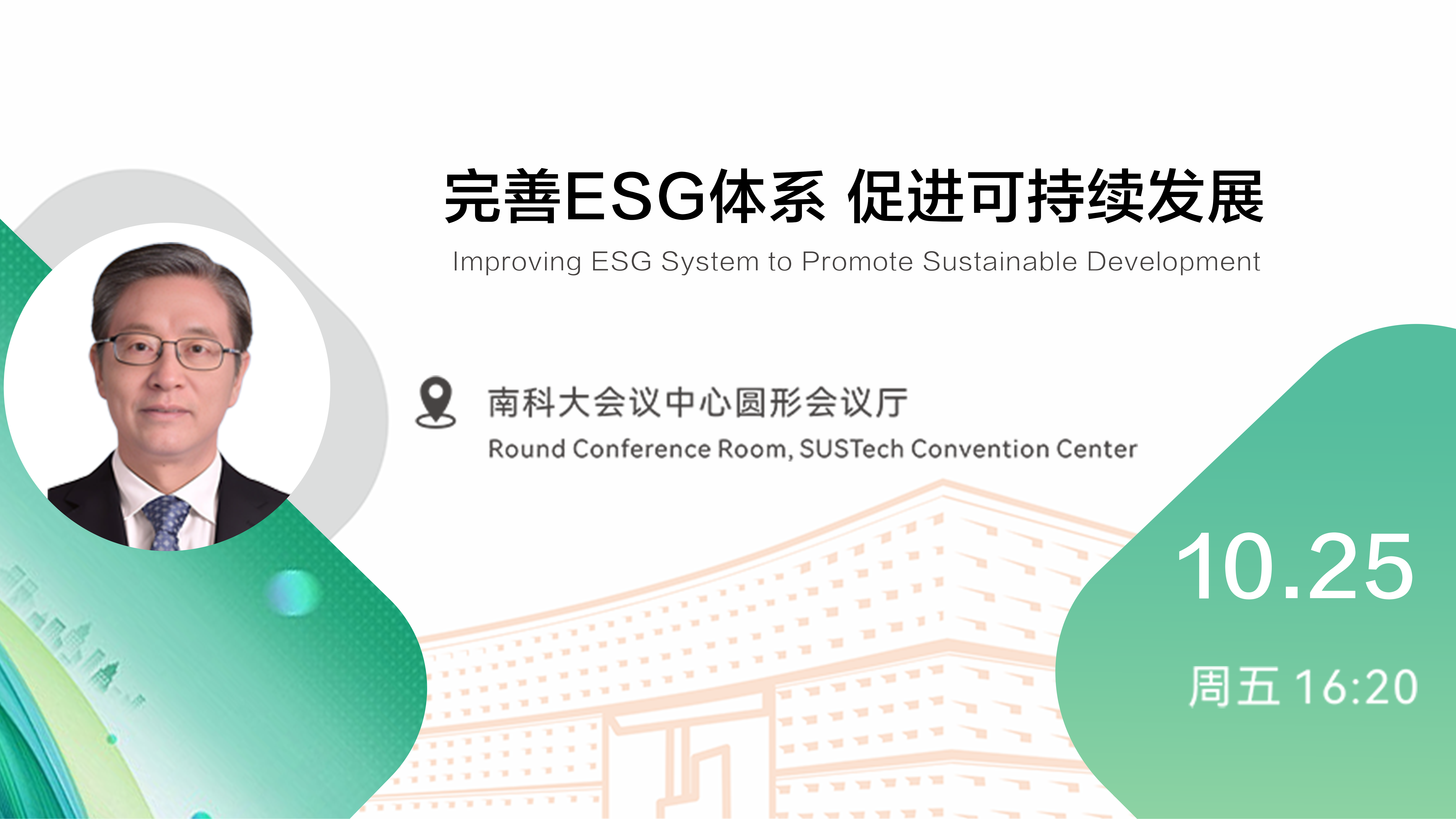 完善ESG体系 促进可持续发展
Improving ESG System to Promote Sustainable Development

南科大会议中心圆形会议厅
Round Conference Room, SUSTech Convention Center

10.25
周五 16:20